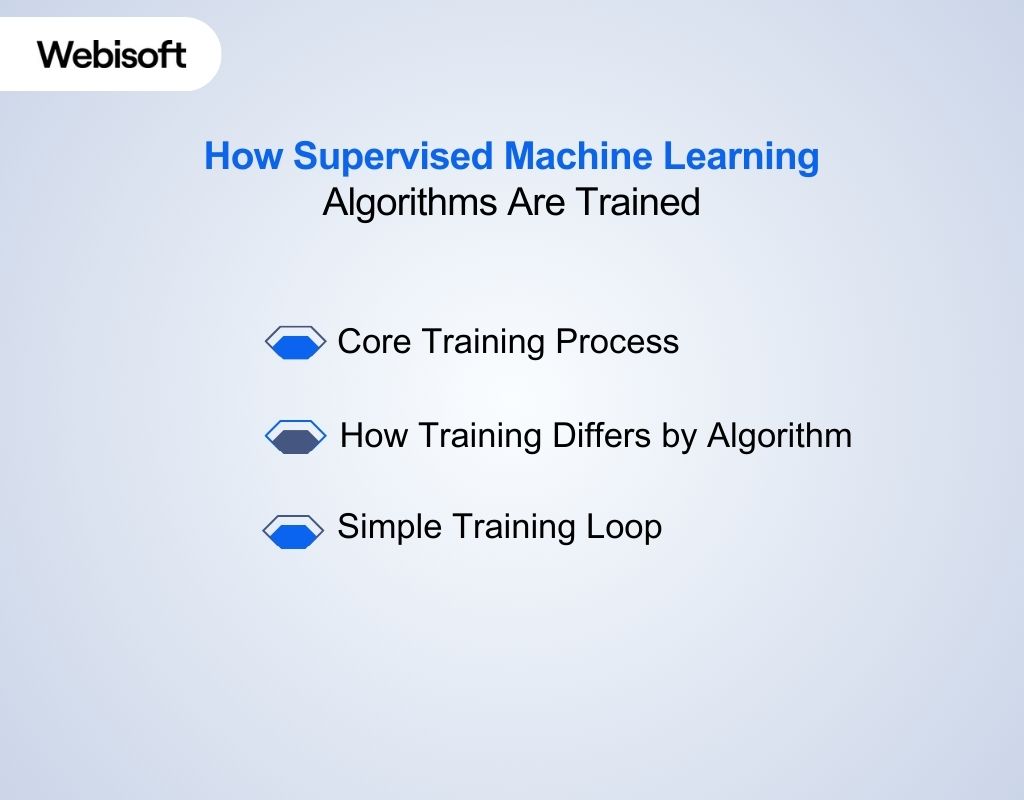 Webisoft

How Supervised Machine Learning
Algorithms Are Trained

Core Training Process

How Training Differs by Algorithm

Simple Training Loop